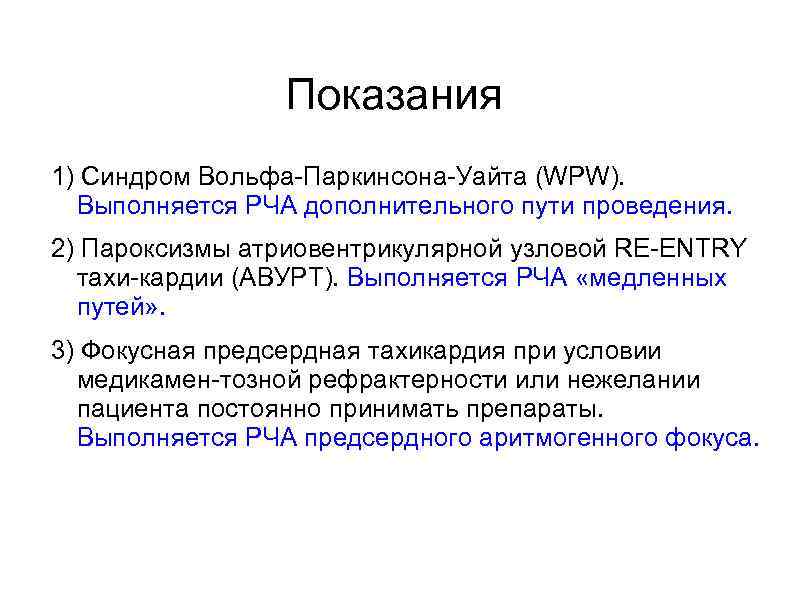 Показания

1) Синдром Вольфа-Паркинсона-Уайта (WPW). Выполняется РЧА дополнительного пути проведения.

2) Пароксизмы атриовентрикулярной узловой RE-ENTRY тахи-кардии (АВУРТ). Выполняется РЧА «медленных путей».

3) Фокусная предсердная тахикардия при условии медикамен-тозной рефрактерности или нежелании пациента постоянно принимать препараты. Выполняется РЧА предсердного аритмогенного фокуса.